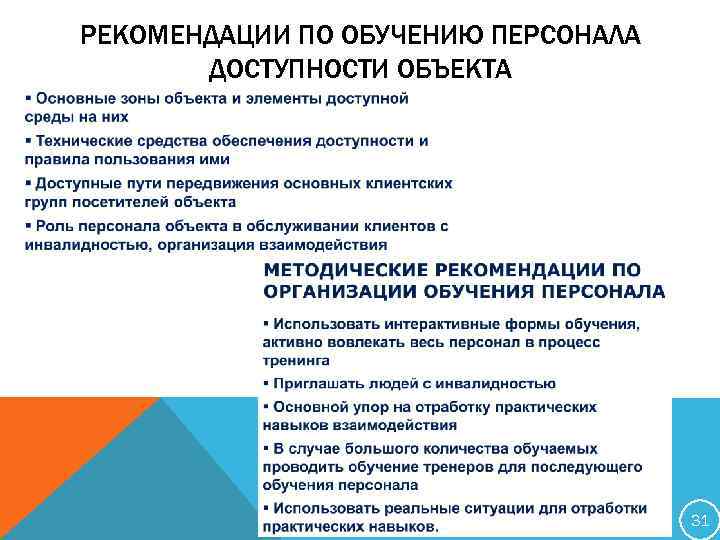 РЕКОМЕНДАЦИИ ПО ОБУЧЕНИЮ ПЕРСОНАЛА ДОСТУПНОСТИ ОБЪЕКТА

▪ Основные зоны объекта и элементы доступной среды на них

▪ Технические средства обеспечения доступности и правила пользования ими

▪ Доступные пути передвижения основных клиентских групп посетителей объекта

▪ Роль персонала объекта в обслуживании клиентов с инвалидностью, организация взаимодействия

МЕТОДИЧЕСКИЕ РЕКОМЕНДАЦИИ ПО ОРГАНИЗАЦИИ ОБУЧЕНИЯ ПЕРСОНАЛА

▪ Использовать интерактивные формы обучения, активно вовлекать весь персонал в процесс тренинга

▪ Приглашать людей с инвалидностью

▪ Основной упор на отработку практических навыков взаимодействия

▪ В случае большого количества обучаемых проводить обучение тренеров для последующего обучения персонала

▪ Использовать реальные ситуации для отработки практических навыков.

31